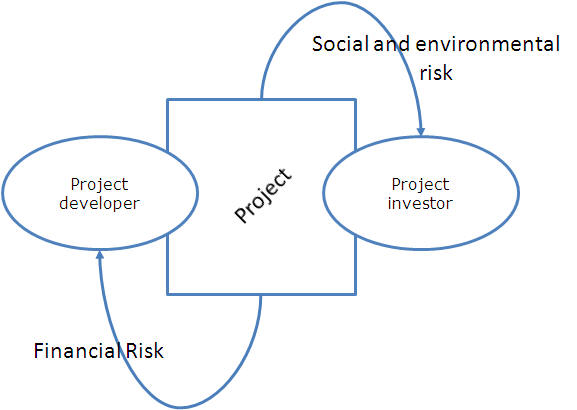 Social and environmental risk

Project developer

Project

Project investor

Financial Risk